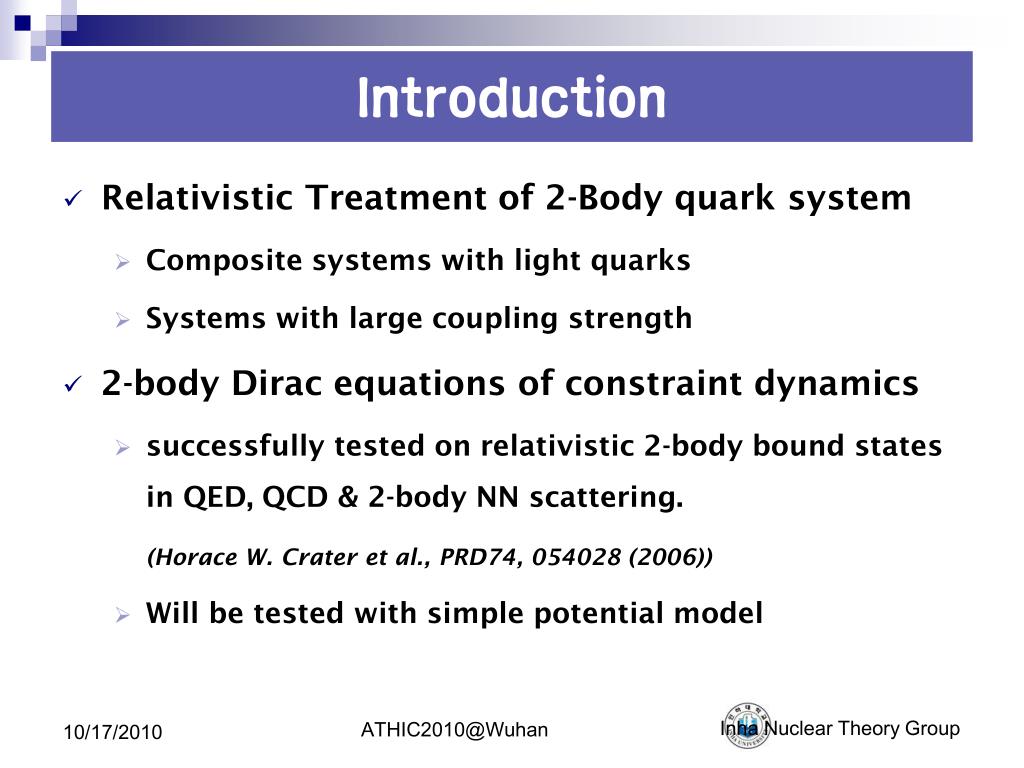 Introduction

✓ Relativistic Treatment of 2-Body quark system

➢ Composite systems with light quarks

➢ Systems with large coupling strength

✓ 2-body Dirac equations of constraint dynamics

➢ successfully tested on relativistic 2-body bound states in QED, QCD & 2-body NN scattering.

(Horace W. Crater et al., PRD74, 054028 (2006))

➢ Will be tested with simple potential model

10/17/2010

ATHIC2010@Wuhan

Inha Nuclear Theory Group